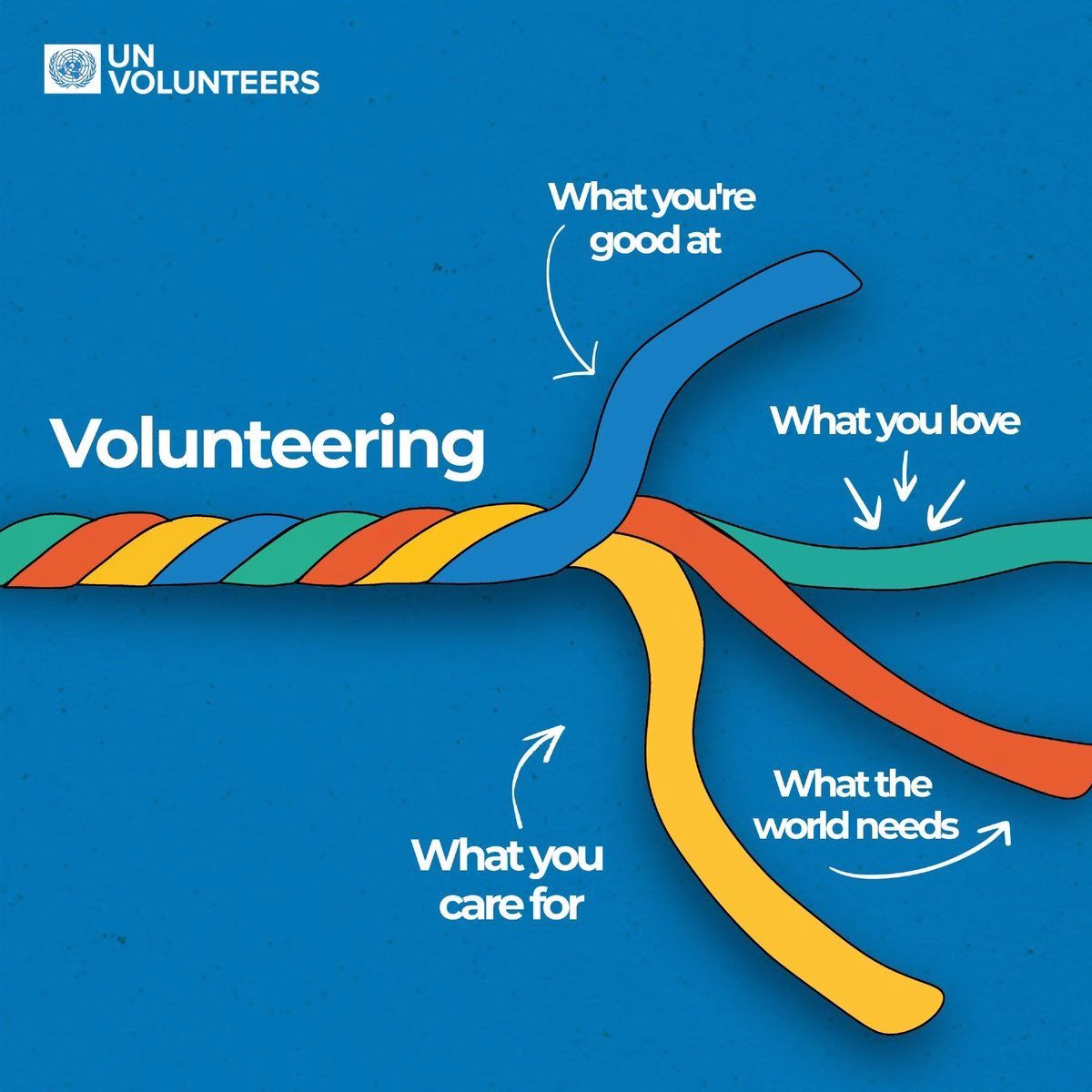 UN VOLUNTEERS

What you're good at

Volunteering

What you love

What you care for

What the world needs